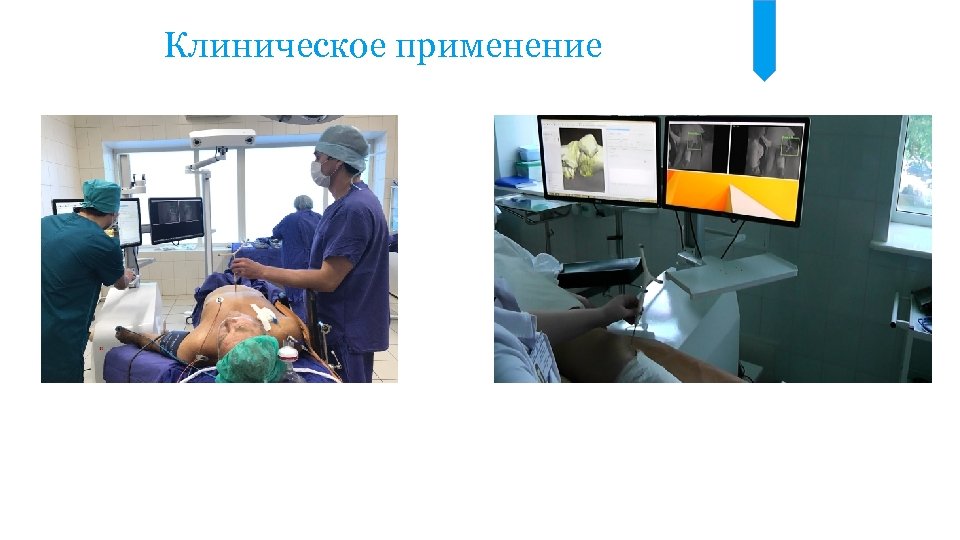 Клиническое применение